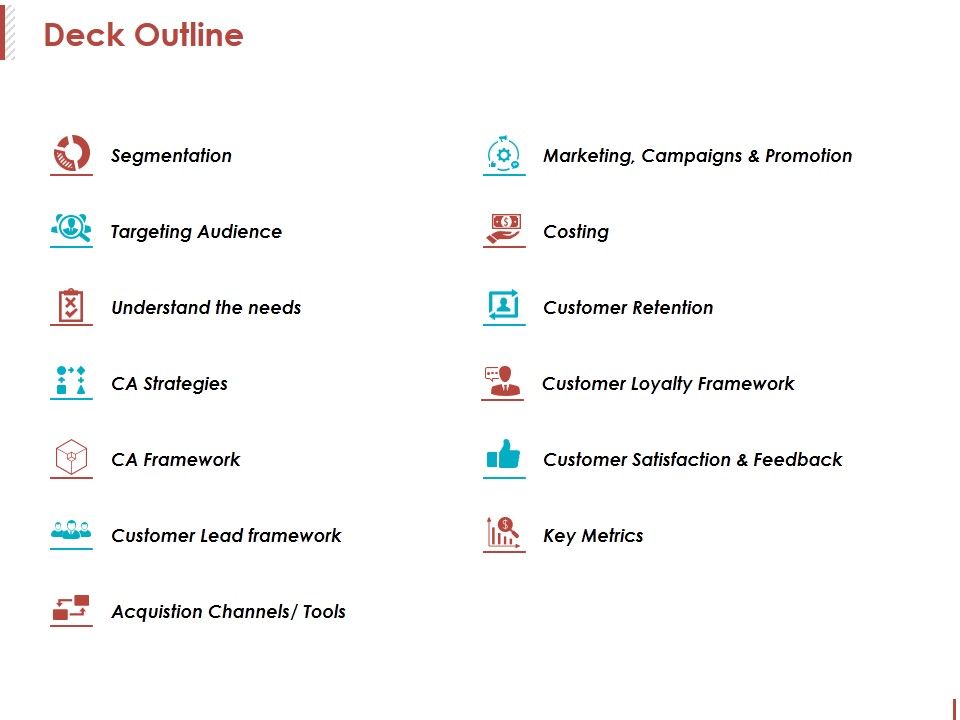 Deck Outline

Segmentation

Targeting Audience

Understand the needs

CA Strategies

CA Framework

Customer Lead framework

Acquistion Channels/ Tools

Marketing, Campaigns & Promotion

Costing

Customer Retention

Customer Loyalty Framework

Customer Satisfaction & Feedback

Key Metrics